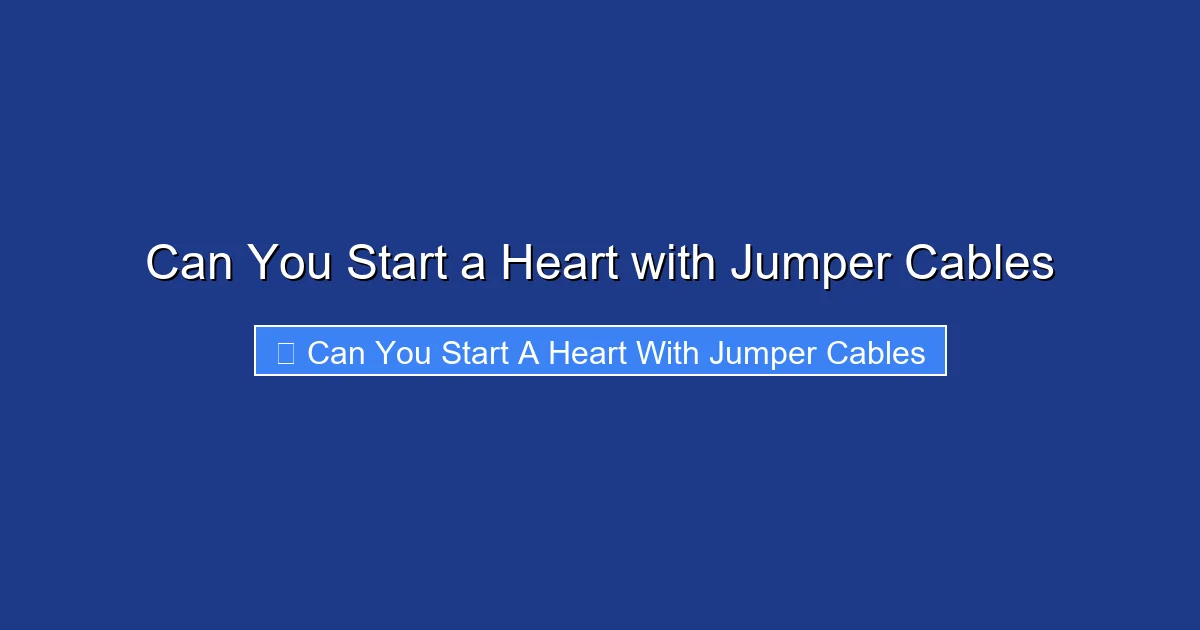 Can You Start a Heart with Jumper Cables

Can You Start A Heart With Jumper Cables